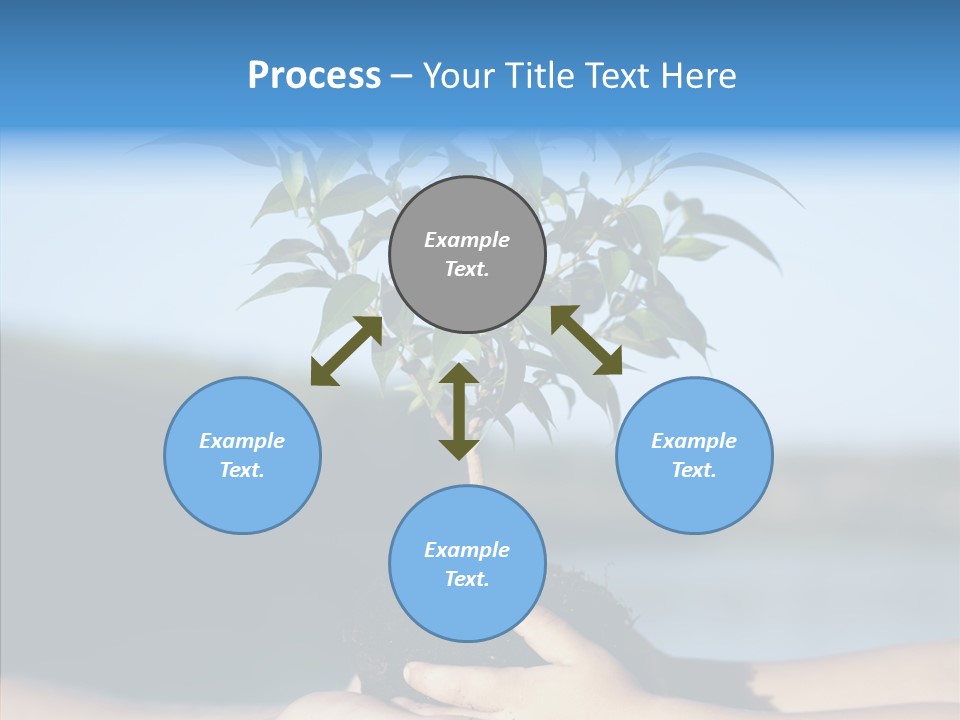 Process – Your Title Text Here

Example Text.

Example Text.

Example Text.

Example Text.